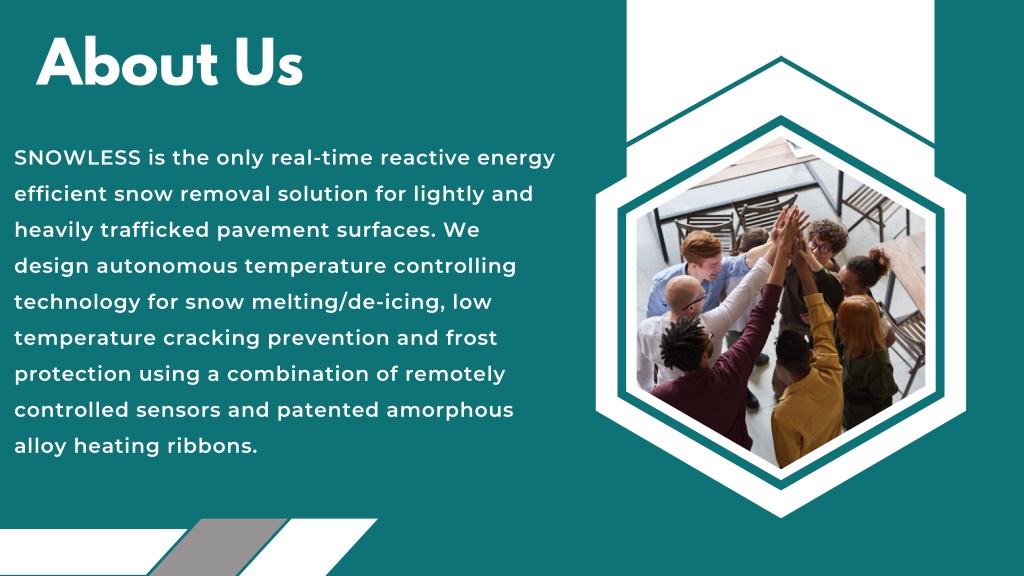 About Us

SNOWLESS is the only real-time reactive energy efficient snow removal solution for lightly and heavily trafficked pavement surfaces. We design autonomous temperature controlling technology for snow melting/de-icing, low temperature cracking prevention and frost protection using a combination of remotely controlled sensors and patented amorphous alloy heating ribbons.